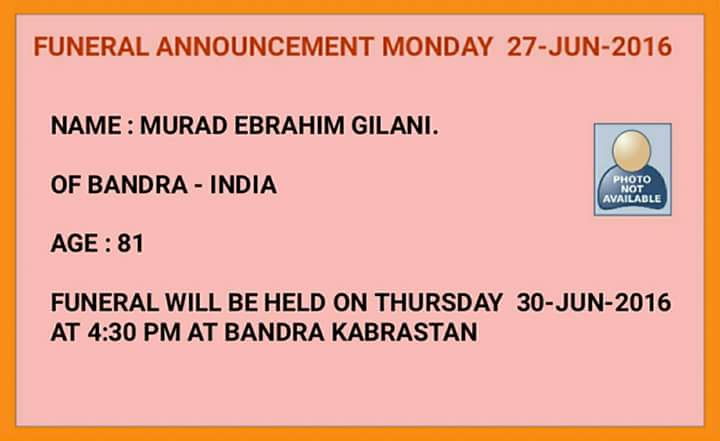 FUNERAL ANNOUNCEMENT MONDAY 27-JUN-2016

NAME : MURAD EBRAHIM GILANI.

PHOTO NOT AVAILABLE

OF BANDRA - INDIA

AGE : 81

FUNERAL WILL BE HELD ON THURSDAY 30-JUN-2016 AT 4:30 PM AT BANDRA KABRASTAN